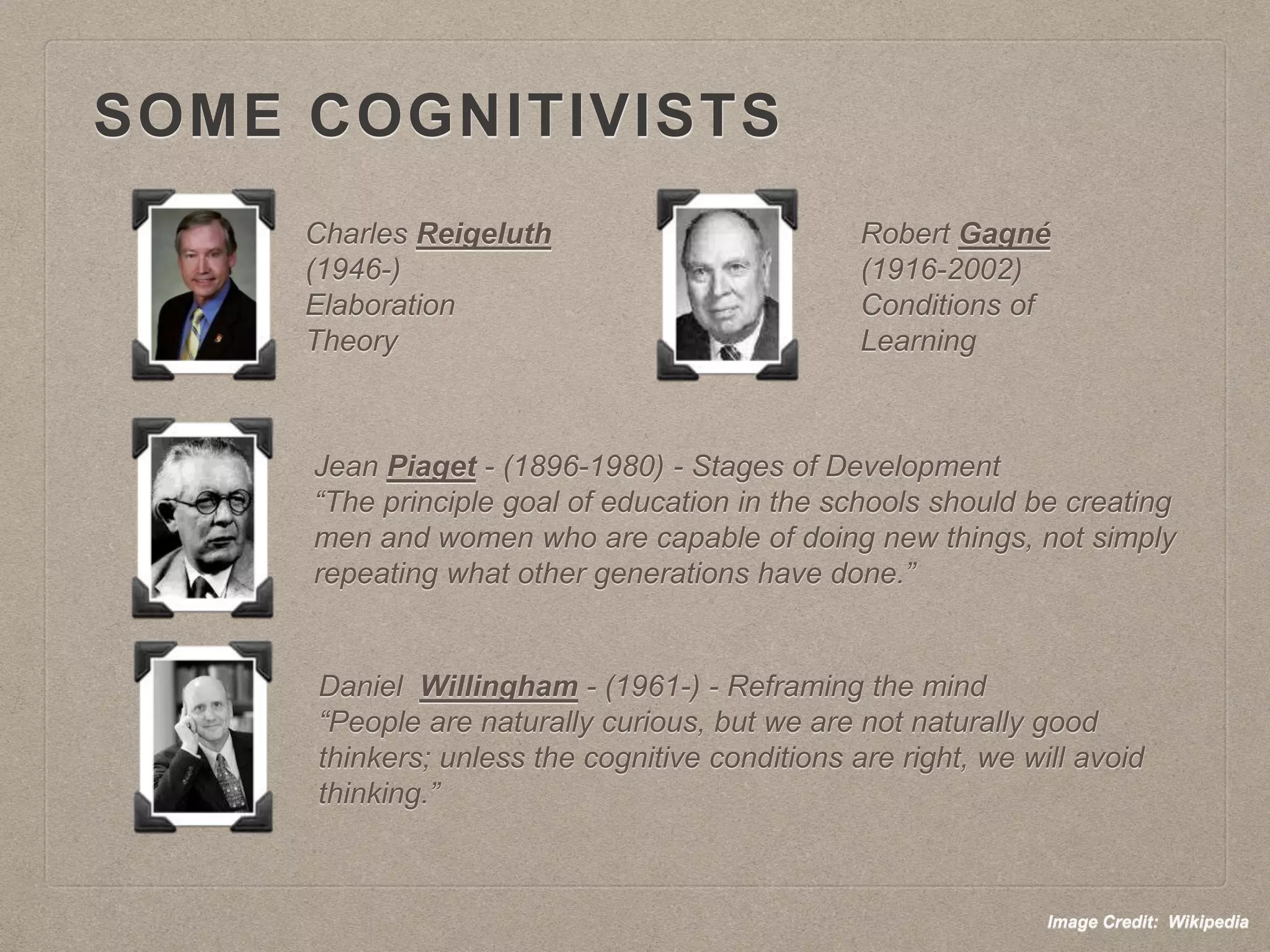 SOME COGNITIVISTS

Charles Reigeluth (1946-) Elaboration Theory

Robert Gagné (1916-2002) Conditions of Learning

Jean Piaget - (1896-1980) - Stages of Development
“The principle goal of education in the schools should be creating men and women who are capable of doing new things, not simply repeating what other generations have done.”

Daniel Willingham - (1961-) - Reframing the mind
“People are naturally curious, but we are not naturally good thinkers; unless the cognitive conditions are right, we will avoid thinking.”

Image Credit: Wikipedia